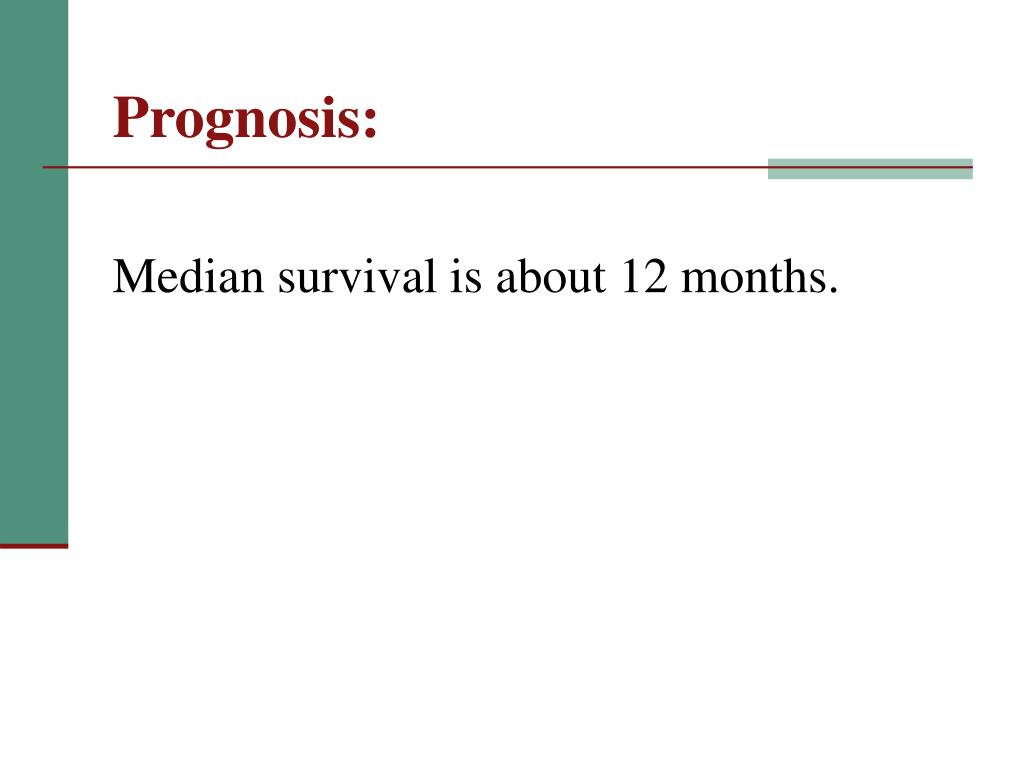 Prognosis:

Median survival is about 12 months.